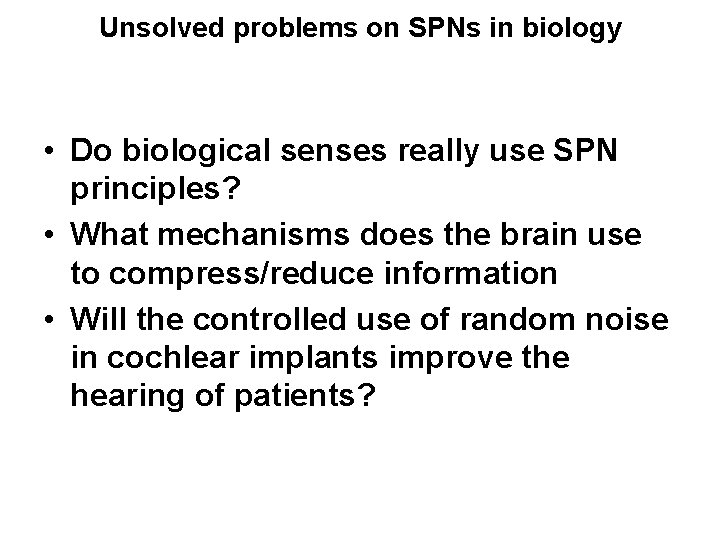 Unsolved problems on SPNs in biology

• Do biological senses really use SPN principles?
• What mechanisms does the brain use to compress/reduce information
• Will the controlled use of random noise in cochlear implants improve the hearing of patients?